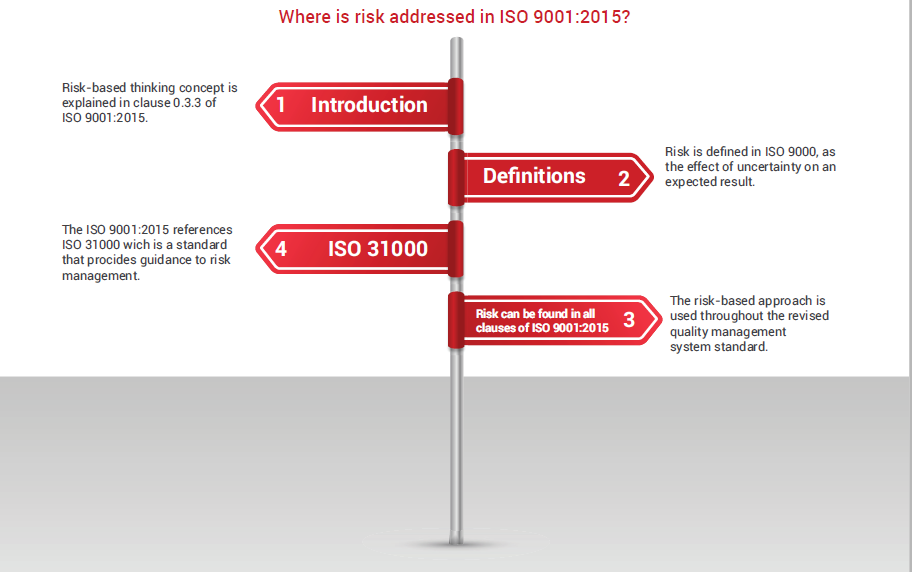 Where is risk addressed in ISO 9001:2015?

Risk-based thinking concept is explained in clause 0.3.3 of ISO 9001:2015.

1 Introduction

Definitions 2

Risk is defined in ISO 9000, as the effect of uncertainty on an expected result.

The ISO 9001:2015 references ISO 31000 wich is a standard that procides guidance to risk management.

4 ISO 31000

Risk can be found in all clauses of ISO 9001:2015 3

The risk-based approach is used throughout the revised quality management system standard.